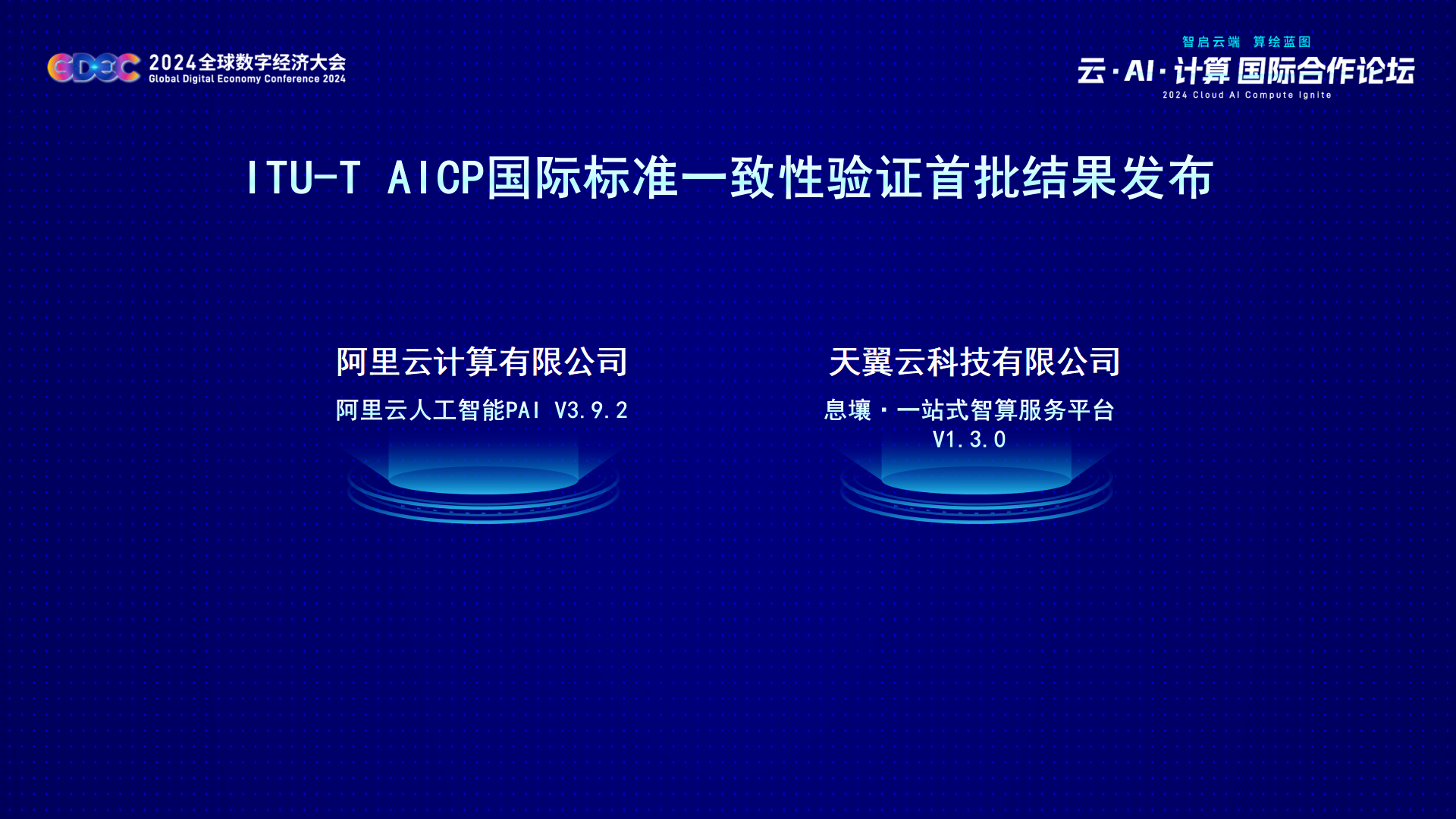 GDEC 2024全球数字经济大会
Global Digital Economy Conference 2024

智启云端 算绘蓝图
云·AI·计算 国际合作论坛
2024 Cloud AI Compute Ignite

ITU-T AICP国际标准一致性验证首批结果发布

阿里云计算有限公司
阿里云人工智能PAI V3.9.2

天翼云科技有限公司
息壤·一站式智算服务平台
V1.3.0